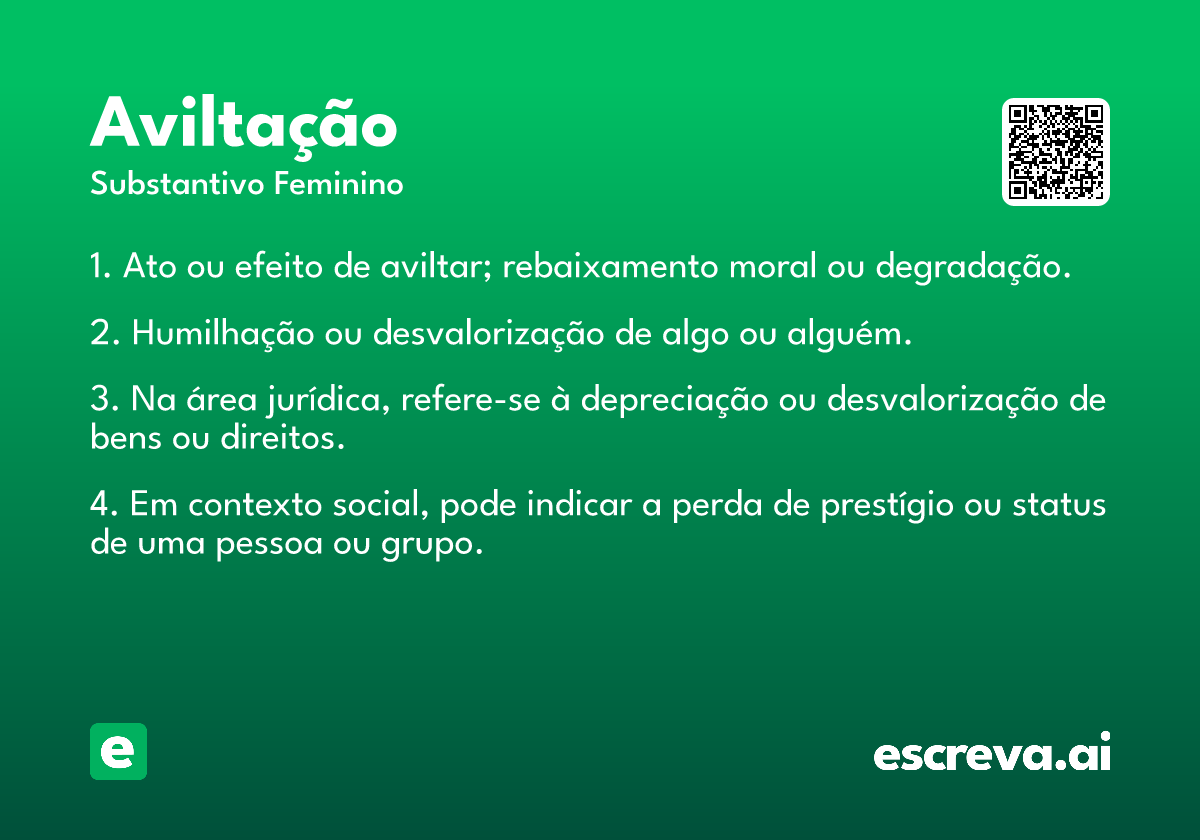 Aviltação
Substantivo Feminino

1. Ato ou efeito de aviltar; rebaixamento moral ou degradação.

2. Humilhação ou desvalorização de algo ou alguém.

3. Na área jurídica, refere-se à depreciação ou desvalorização de bens ou direitos.

4. Em contexto social, pode indicar a perda de prestígio ou status de uma pessoa ou grupo.

e

escreva.ai